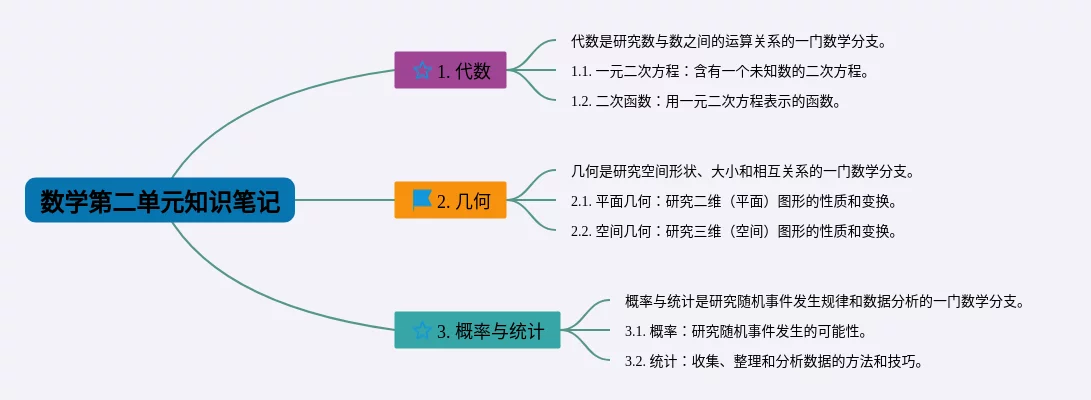 数学第二单元知识笔记

1. 代数

代数是研究数与数之间的运算关系的一门数学分支。

1.1. 一元二次方程：含有一个未知数的二次方程。

1.2. 二次函数：用一元二次方程表示的函数。

2. 几何

几何是研究空间形状、大小和相互关系的一门数学分支。

2.1. 平面几何：研究二维（平面）图形的性质和变换。

2.2. 空间几何：研究三维（空间）图形的性质和变换。

3. 概率与统计

概率与统计是研究随机事件发生规律和数据分析的一门数学分支。

3.1. 概率：研究随机事件发生的可能性。

3.2. 统计：收集、整理和分析数据的方法和技巧。